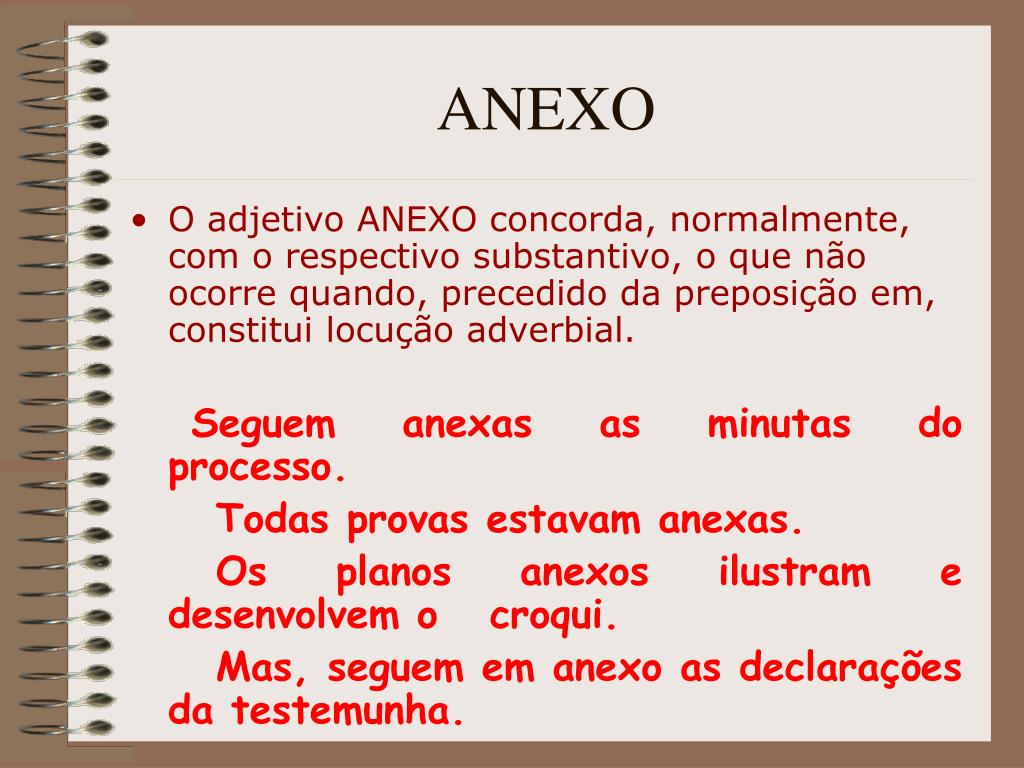 ANEXO

• O adjetivo ANEXO concorda, normalmente, com o respectivo substantivo, o que não ocorre quando, precedido da preposição em, constitui locução adverbial.

Seguem anexas as minutas do processo.

Todas provas estavam anexas.

Os planos anexos ilustram e desenvolvem o croqui.

Mas, seguem em anexo as declarações da testemunha.